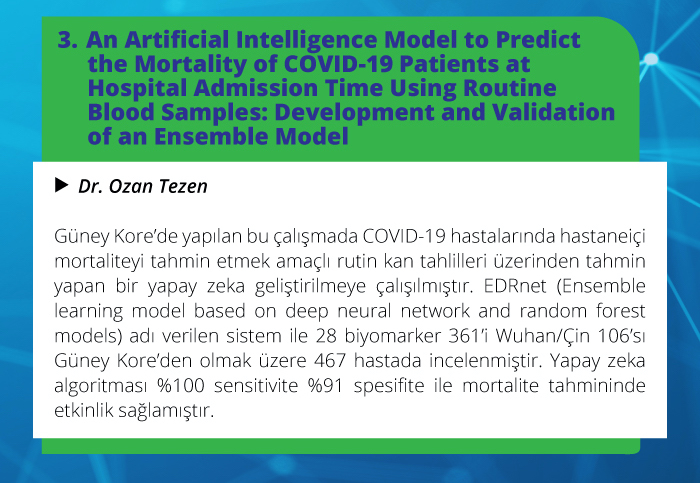 3. An Artificial Intelligence Model to Predict the Mortality of COVID-19 Patients at Hospital Admission Time Using Routine Blood Samples: Development and Validation of an Ensemble Model

▶ Dr. Ozan Tezen

Güney Kore'de yapılan bu çalışmada COVID-19 hastalarında hastaneiçi mortaliteyi tahmin etmek amaçlı rutin kan tahlilleri üzerinden tahmin yapan bir yapay zeka geliştirilmeye çalışılmıştır. EDRnet (Ensemble learning model based on deep neural network and random forest models) adı verilen sistem ile 28 biyomarker 361'i Wuhan/Çin 106'sı Güney Kore'den olmak üzere 467 hastada incelenmiştir. Yapay zeka algoritması %100 sensitivite %91 spesifite ile mortalite tahmininde etkinlik sağlamıştır.